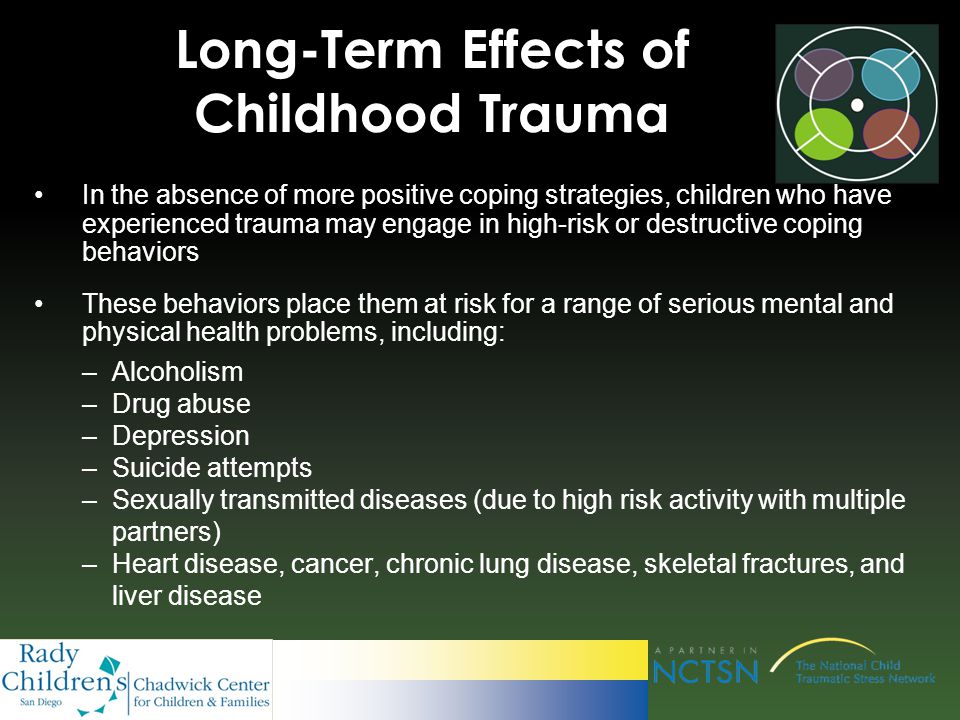 Long-Term Effects of Childhood Trauma

• In the absence of more positive coping strategies, children who have experienced trauma may engage in high-risk or destructive coping behaviors

• These behaviors place them at risk for a range of serious mental and physical health problems, including:
– Alcoholism
– Drug abuse
– Depression
– Suicide attempts
– Sexually transmitted diseases (due to high risk activity with multiple partners)
– Heart disease, cancer, chronic lung disease, skeletal fractures, and liver disease

Rady Children's San Diego
Chadwick Center for Children & Families

A PARTNER IN NCTSN The National Child Traumatic Stress Network